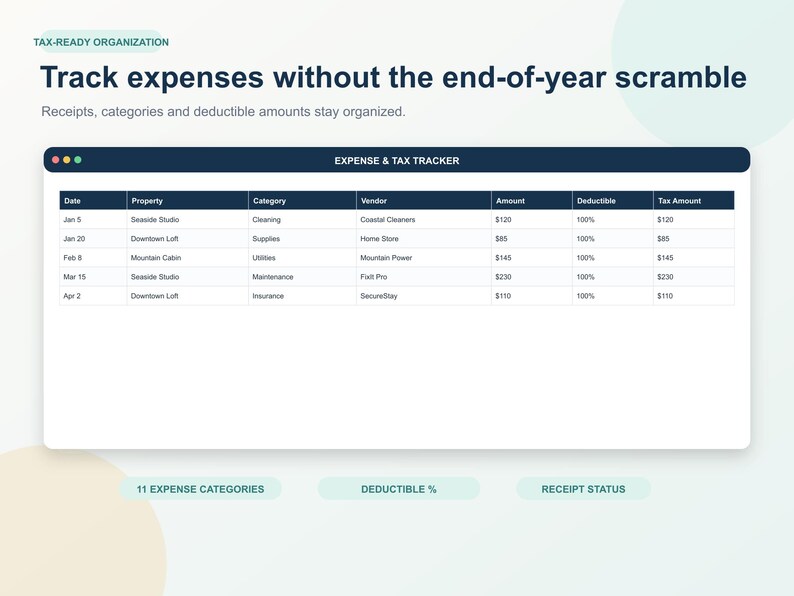 TAX-READY ORGANIZATION

Track expenses without the end-of-year scramble

Receipts, categories and deductible amounts stay organized.

EXPENSE & TAX TRACKER

| Date | Property | Category | Vendor | Amount | Deductible | Tax Amount |
|---|---|---|---|---|---|---|
| Jan 5 | Seaside Studio | Cleaning | Coastal Cleaners | $120 | 100% | $120 |
| Jan 20 | Downtown Loft | Supplies | Home Store | $85 | 100% | $85 |
| Feb 8 | Mountain Cabin | Utilities | Mountain Power | $145 | 100% | $145 |
| Mar 15 | Seaside Studio | Maintenance | FixIt Pro | $230 | 100% | $230 |
| Apr 2 | Downtown Loft | Insurance | SecureStay | $110 | 100% | $110 |

11 EXPENSE CATEGORIES

DEDUCTIBLE %

RECEIPT STATUS